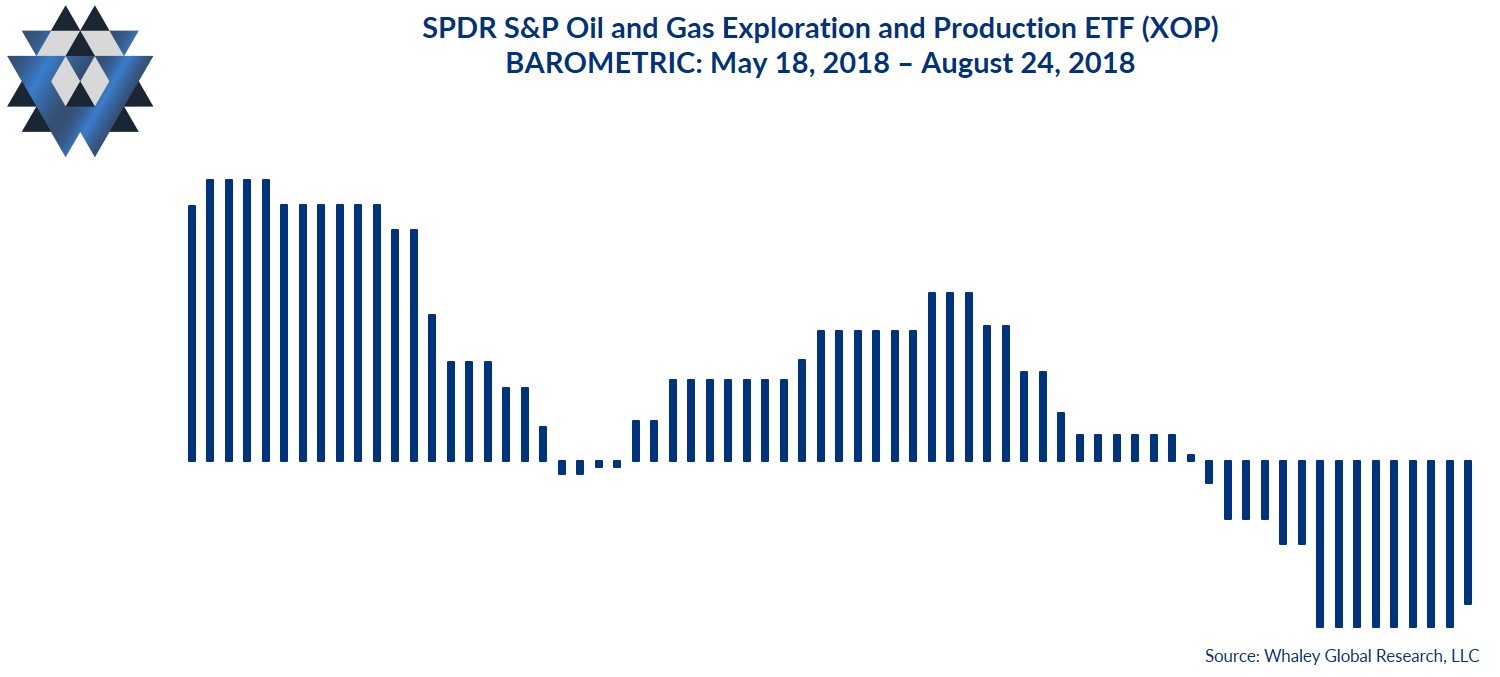 SPDR S&P Oil and Gas Exploration and Production ETF (XOP)
BAROMETRIC: May 18, 2018 – August 24, 2018

Source: Whaley Global Research, LLC